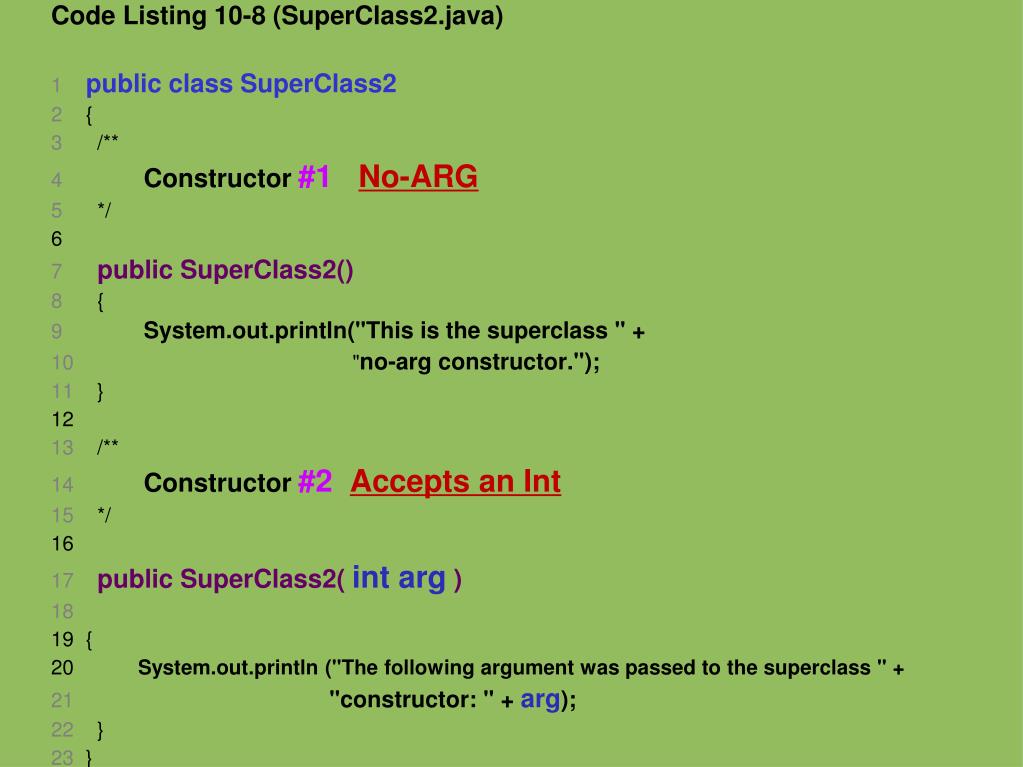 Code Listing 10-8 (SuperClass2.java)

1 public class SuperClass2
2 {
3 /**
4 Constructor #1 No-ARG
5 */
6
7 public SuperClass2()
8 {
9 System.out.println("This is the superclass " +
10 "no-arg constructor.");
11 }
12
13 /**
14 Constructor #2 Accepts an Int
15 */
16
17 public SuperClass2( int arg )
18
19 {
20 System.out.println ("The following argument was passed to the superclass " +
21 "constructor: " + arg);
22 }
23 }